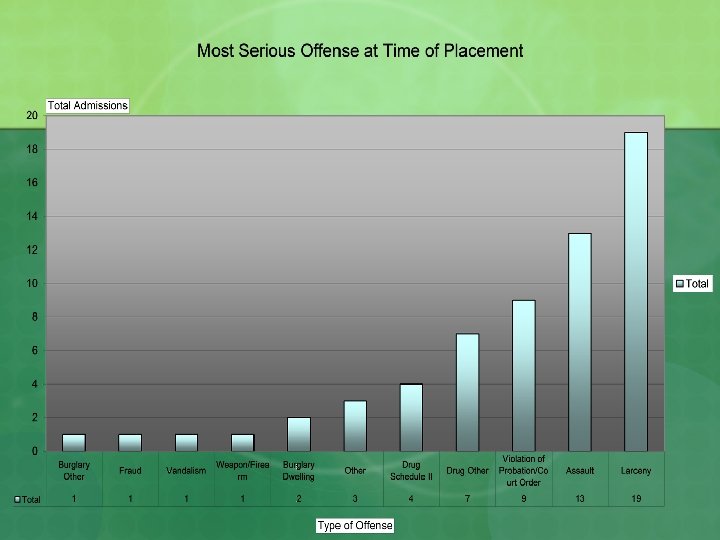 Most Serious Offense at Time of Placement

Total Admissions

20
18
16
14
12
10
8
6
4
2
0

Total

| | Burglary Other | Fraud | Vandalism | Weapon/Firearm | Burglary Dwelling | Other | Drug Schedule II | Drug Other | Violation of Probation/Court Order | Assault | Larceny |
|---|---|---|---|---|---|---|---|---|---|---|---|
| Total | 1 | 1 | 1 | 1 | 2 | 3 | 4 | 7 | 9 | 13 | 19 |

Type of Offense